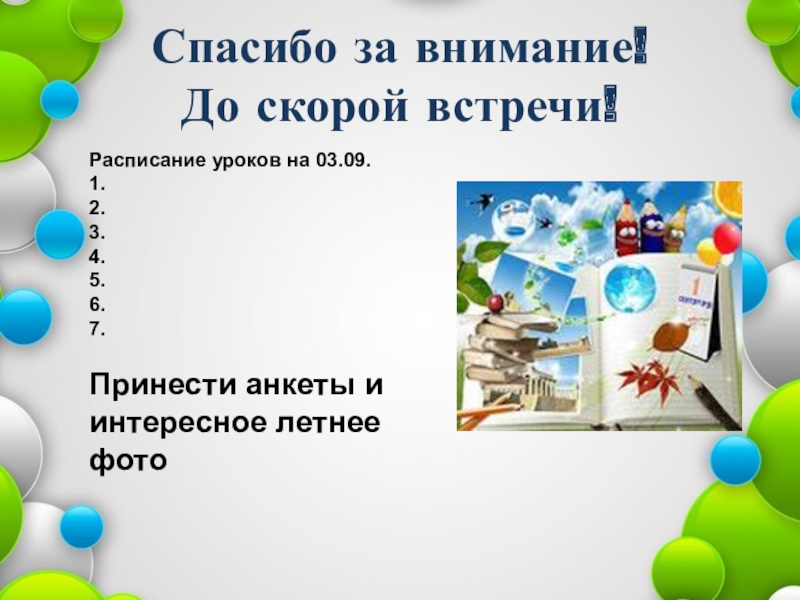 Спасибо за внимание!
До скорой встречи!

Расписание уроков на 03.09.
1.
2.
3.
4.
5.
6.
7.

Принести анкеты и интересное летнее фото

1
сентября